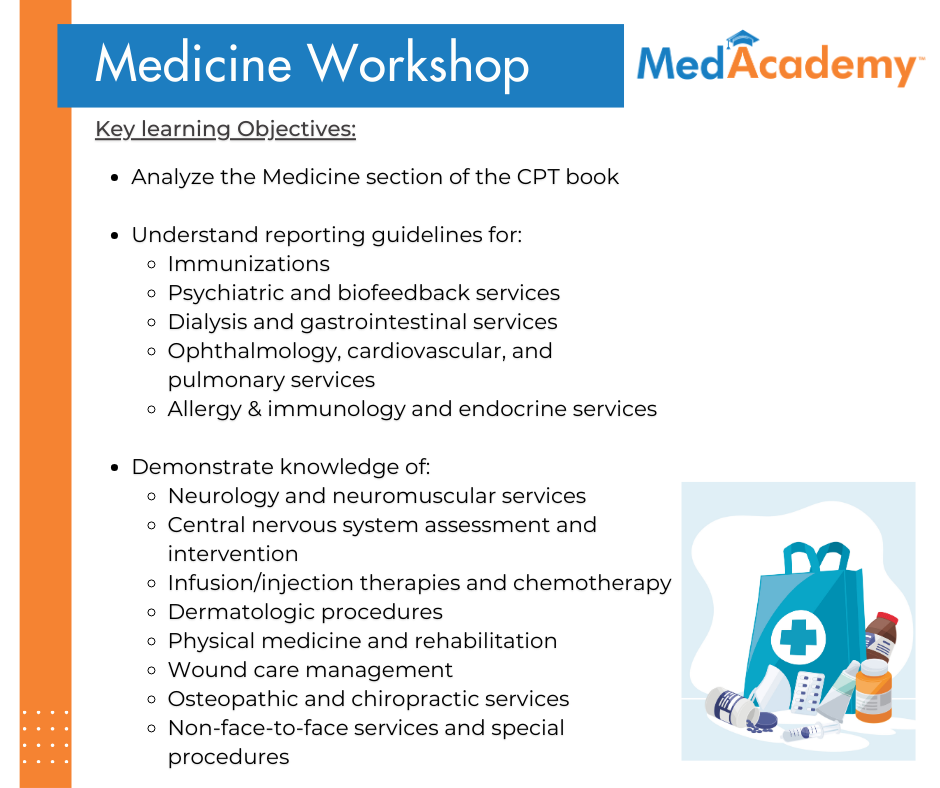 Medicine Workshop

MedAcademy™

Key learning Objectives:

- Analyze the Medicine section of the CPT book

- Understand reporting guidelines for:
  - Immunizations
  - Psychiatric and biofeedback services
  - Dialysis and gastrointestinal services
  - Ophthalmology, cardiovascular, and pulmonary services
  - Allergy & immunology and endocrine services

- Demonstrate knowledge of:
  - Neurology and neuromuscular services
  - Central nervous system assessment and intervention
  - Infusion/injection therapies and chemotherapy
  - Dermatologic procedures
  - Physical medicine and rehabilitation
  - Wound care management
  - Osteopathic and chiropractic services
  - Non-face-to-face services and special procedures